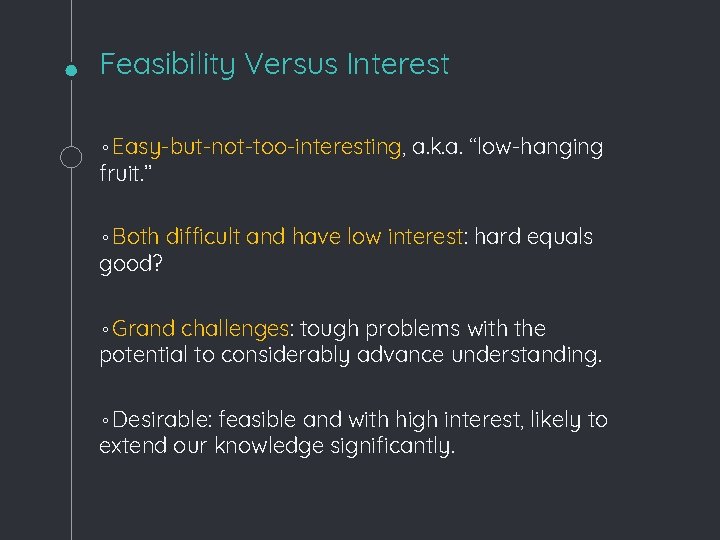 Feasibility Versus Interest

◦ Easy-but-not-too-interesting, a.k.a. “low-hanging fruit.”

◦ Both difficult and have low interest: hard equals good?

◦ Grand challenges: tough problems with the potential to considerably advance understanding.

◦ Desirable: feasible and with high interest, likely to extend our knowledge significantly.